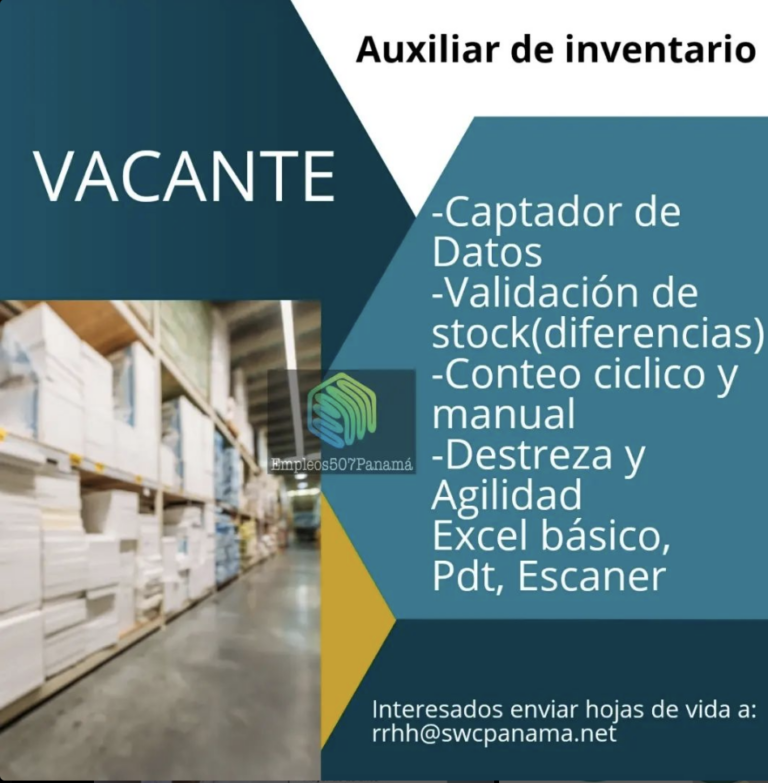 Auxiliar de inventario

VACANTE

-Captador de Datos
-Validación de stock(diferencias)
-Conteo ciclico y manual
-Destreza y Agilidad
Excel básico, Pdt, Escaner

Empleos507Panamá

Interesados enviar hojas de vida a:
rrhh@swcpanama.net